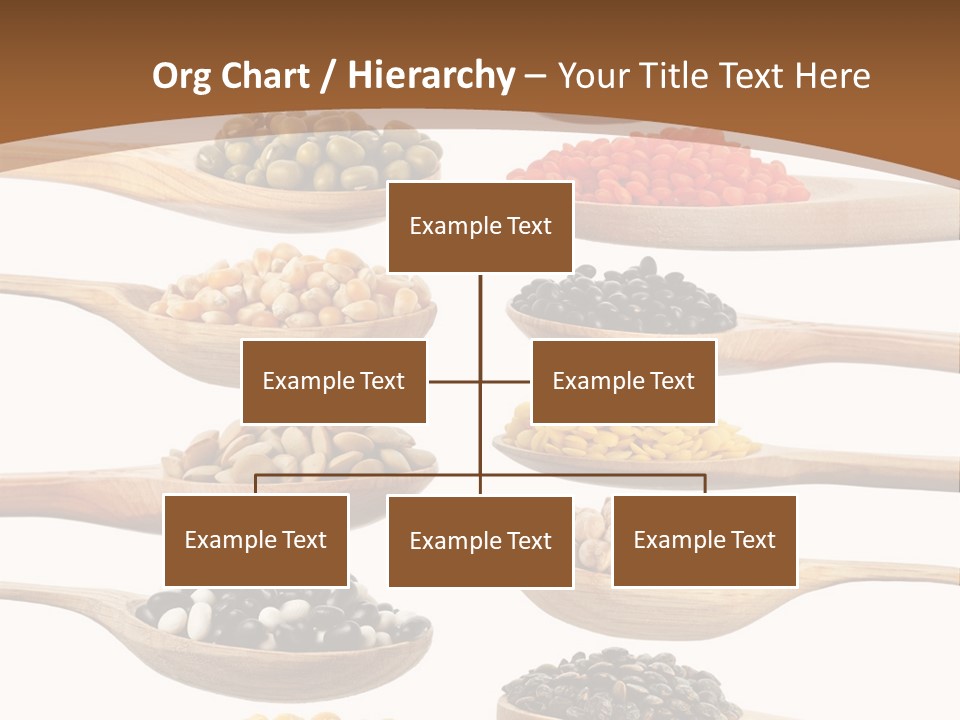 Org Chart / Hierarchy – Your Title Text Here

Example Text

Example Text

Example Text

Example Text

Example Text

Example Text